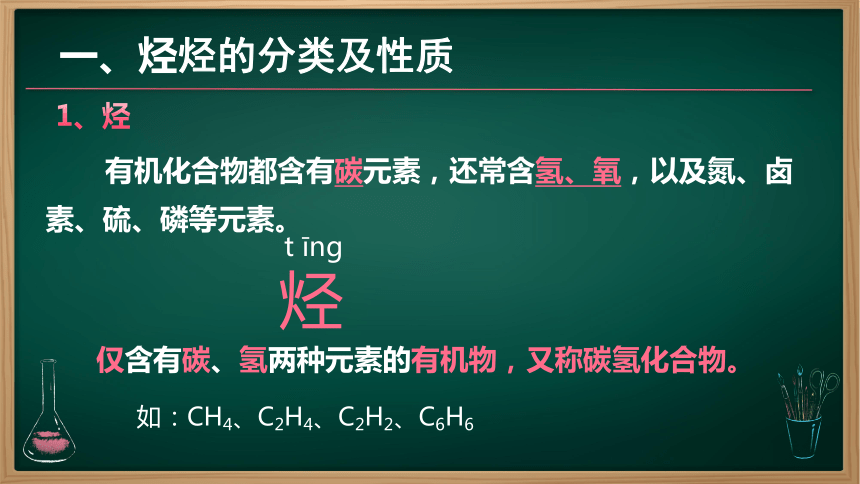 一、烃烃的分类及性质

1、烃

有机化合物都含有碳元素，还常含氢、氧，以及氮、卤素、硫、磷等元素。

t īng
烃

仅含有碳、氢两种元素的有机物，又称碳氢化合物。

如：$CH_4$、$C_2H_4$、$C_2H_2$、$C_6H_6$